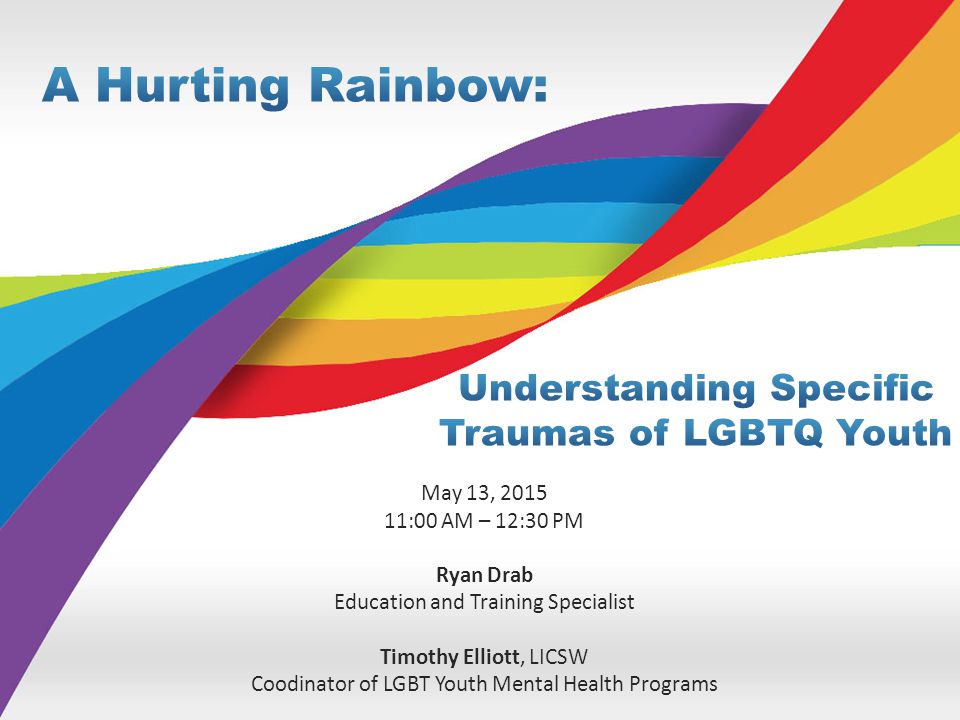 A Hurting Rainbow:

Understanding Specific Traumas of LGBTQ Youth

May 13, 2015
11:00 AM – 12:30 PM

Ryan Drab
Education and Training Specialist

Timothy Elliott, LICSW
Coodinator of LGBT Youth Mental Health Programs